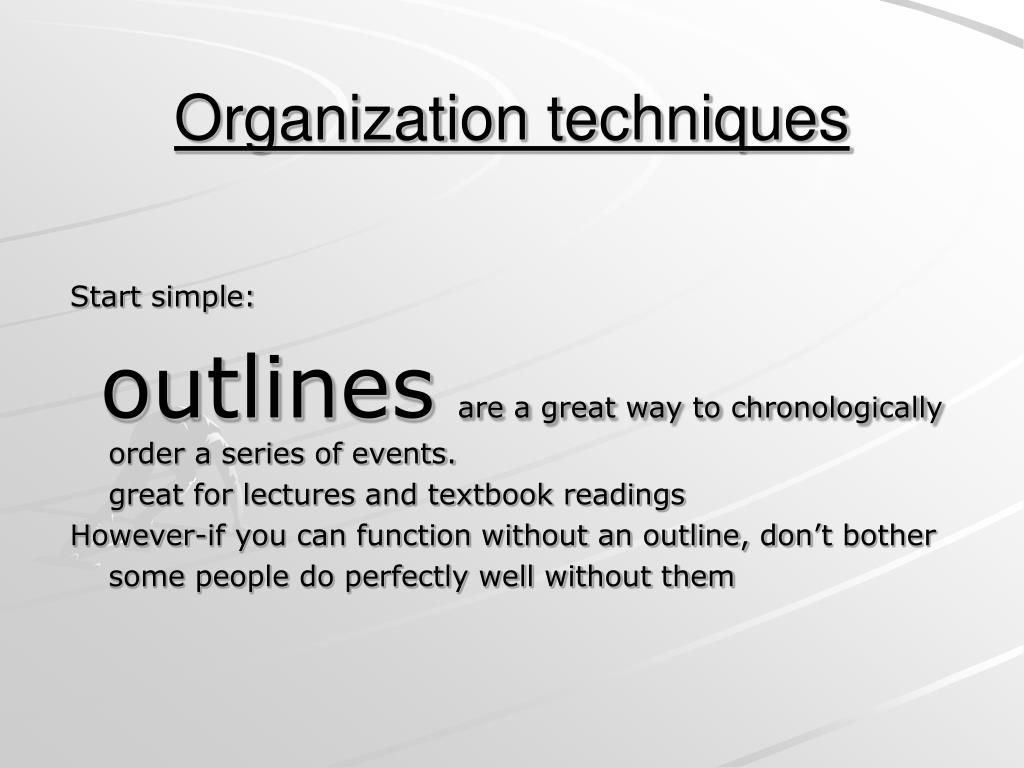 Organization techniques

Start simple:

outlines are a great way to chronologically order a series of events.

great for lectures and textbook readings

However-if you can function without an outline, don’t bother some people do perfectly well without them